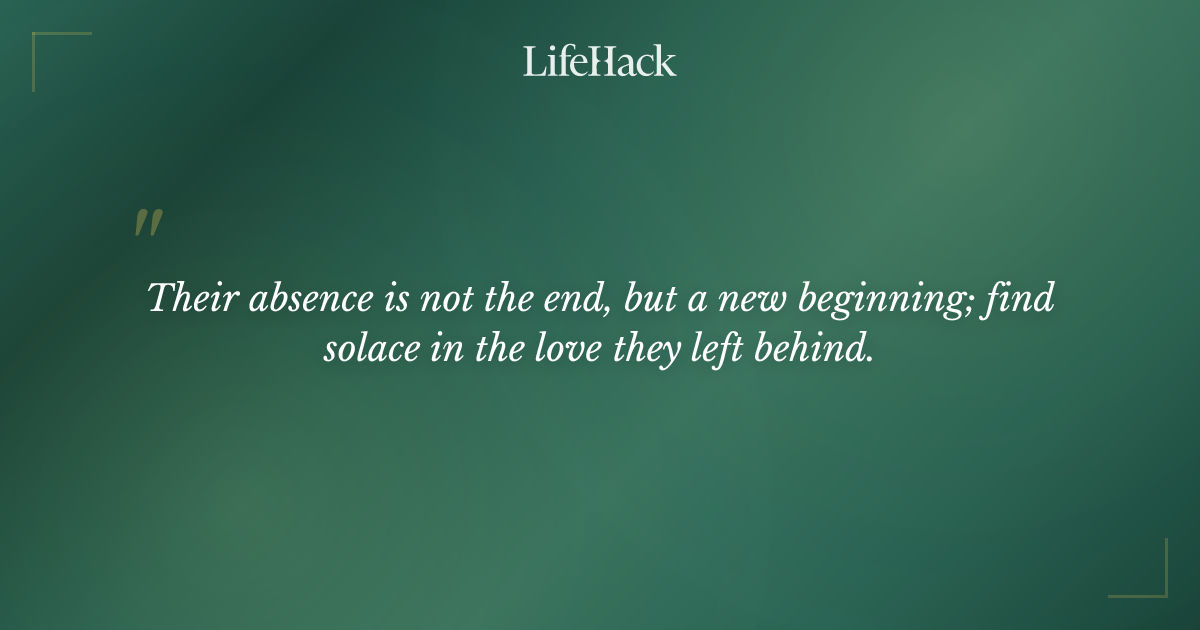 LifeHack

"

Their absence is not the end, but a new beginning; find solace in the love they left behind.